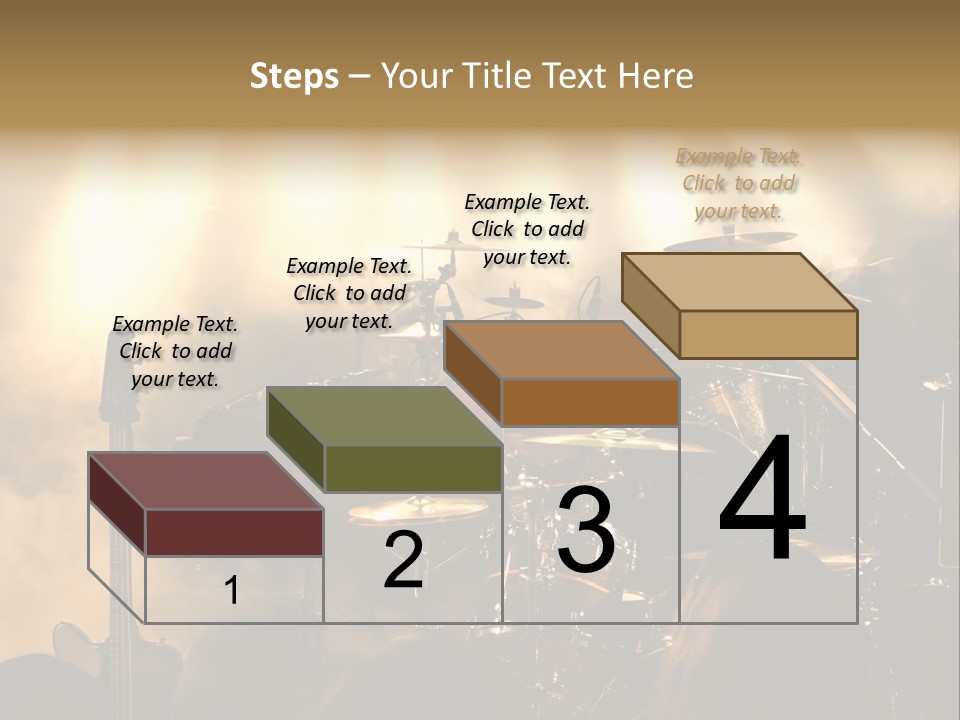 Steps – Your Title Text Here

Example Text. Click to add your text.

Example Text. Click to add your text.

Example Text. Click to add your text.

Example Text. Click to add your text.

1

2

3

4